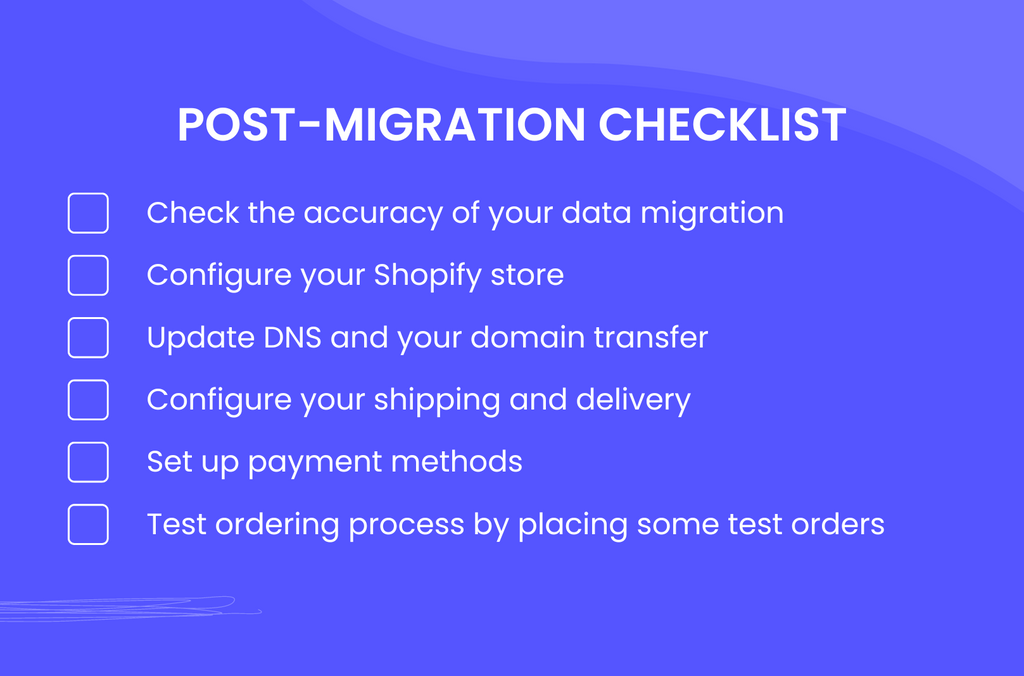 POST-MIGRATION CHECKLIST

Check the accuracy of your data migration

Configure your Shopify store

Update DNS and your domain transfer

Configure your shipping and delivery

Set up payment methods

Test ordering process by placing some test orders